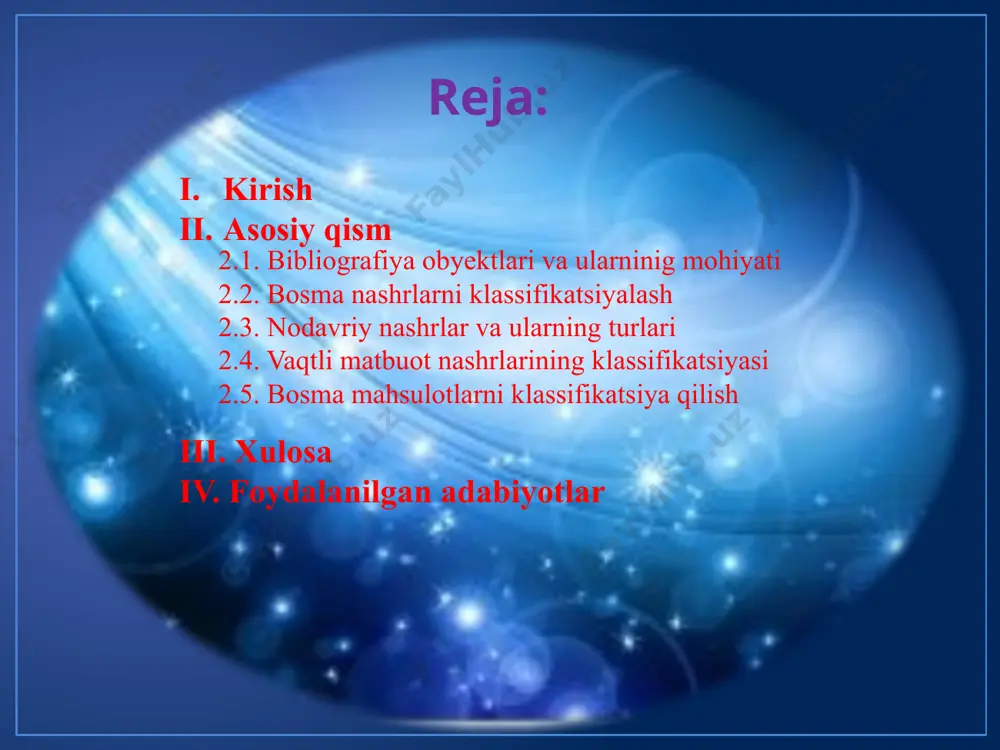 Reja:

I. Kirish
II. Asosiy qism
2.1. Bibliografiya obyektlari va ularninig mohiyati
2.2. Bosma nashrlarni klassifikatsiyalash
2.3. Nodavriy nashrlar va ularning turlari
2.4. Vaqtli matbuot nashrlarining klassifikatsiyasi
2.5. Bosma mahsulotlarni klassifikatsiya qilish

III. Xulosa
IV. Foydalanilgan adabiyotlar

FaylHub.uz